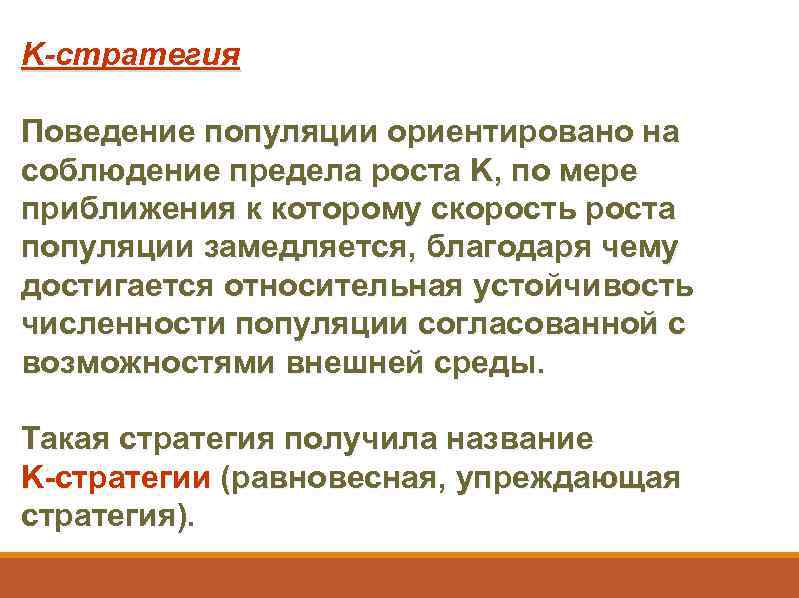 К-стратегия

Поведение популяции ориентировано на соблюдение предела роста К, по мере приближения к которому скорость роста популяции замедляется, благодаря чему достигается относительная устойчивость численности популяции согласованной с возможностями внешней среды.

Такая стратегия получила название К-стратегии (равновесная, упреждающая стратегия).